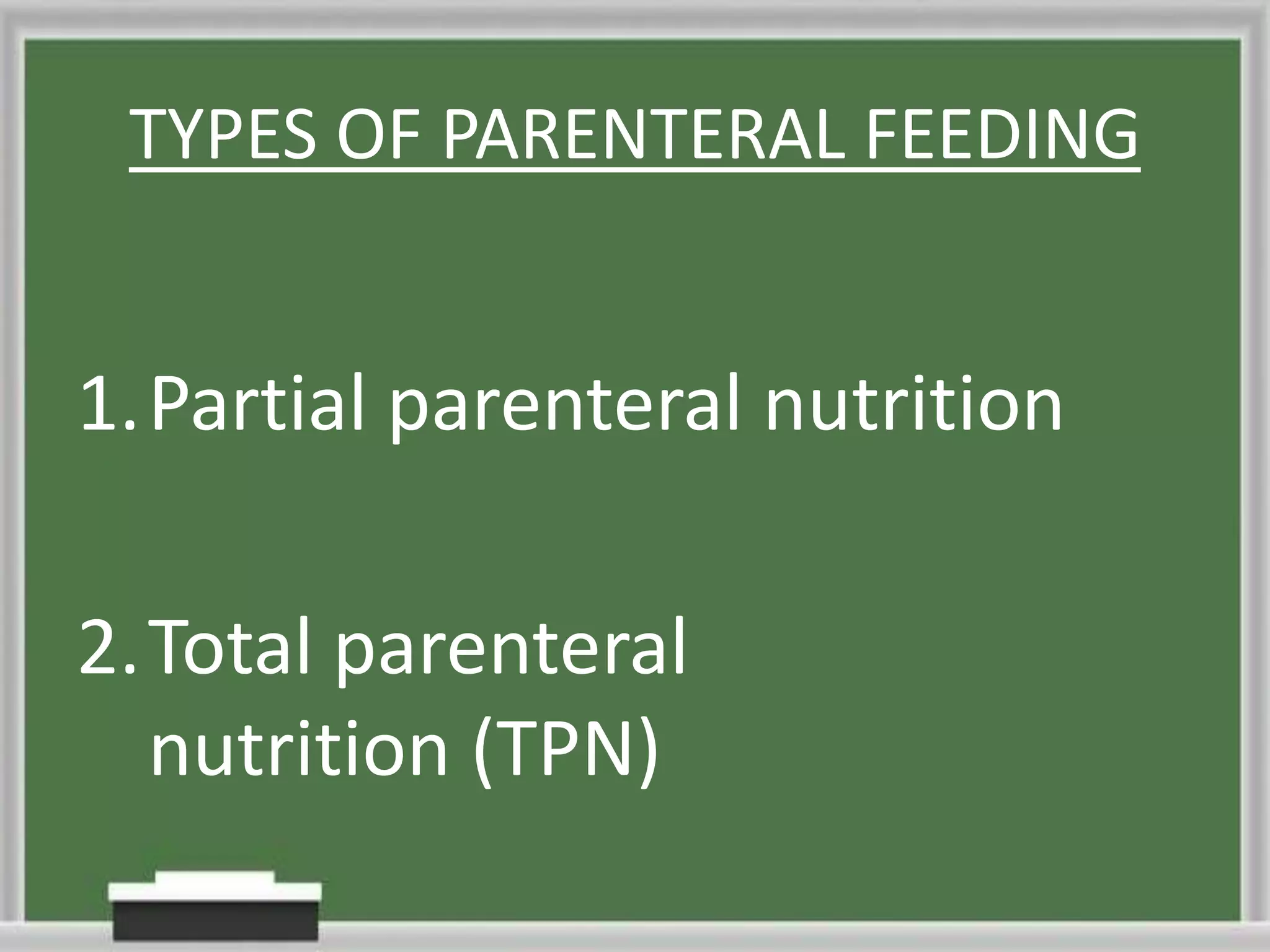 TYPES OF PARENTERAL FEEDING

1. Partial parenteral nutrition

2. Total parenteral nutrition (TPN)